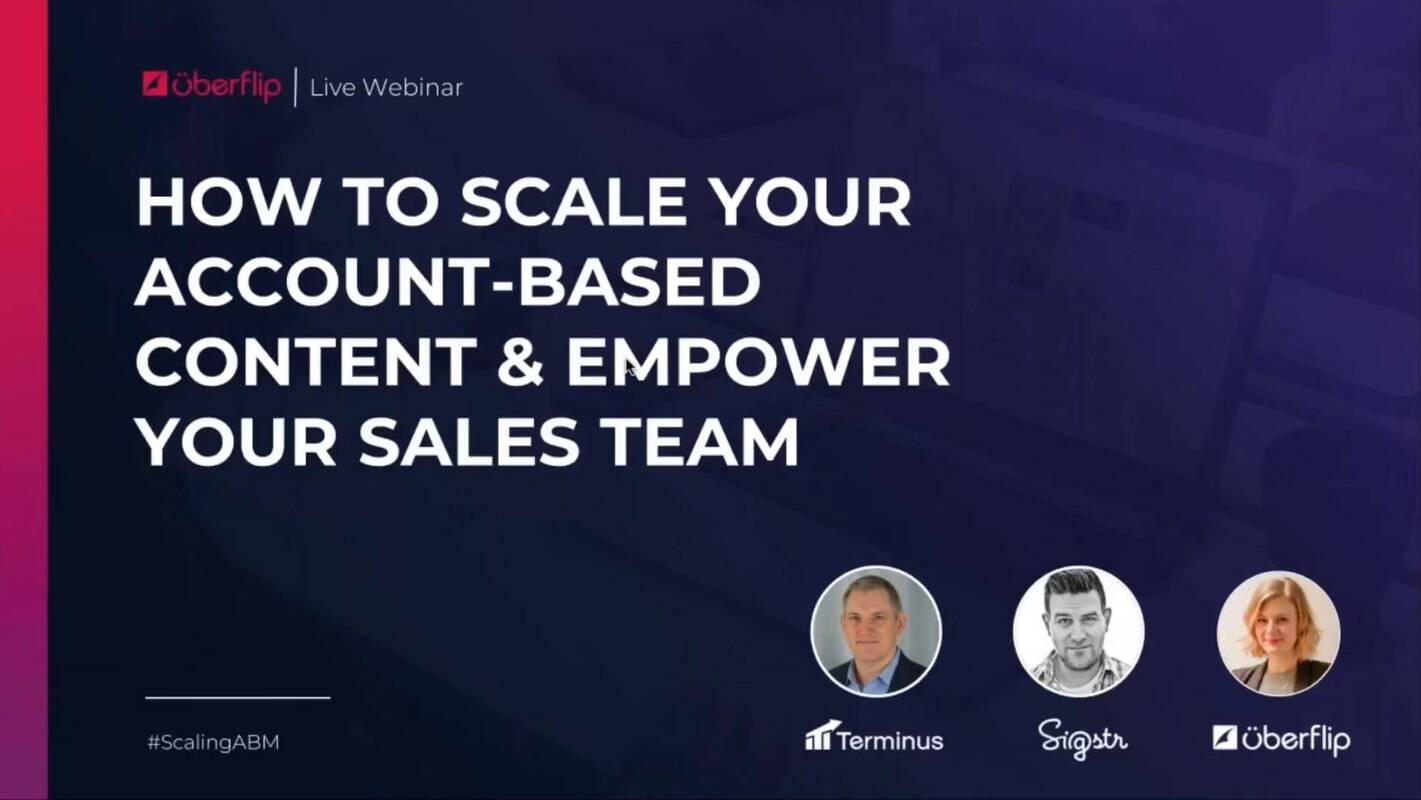 überflip | Live Webinar

HOW TO SCALE YOUR ACCOUNT-BASED CONTENT & EMPOWER YOUR SALES TEAM

#ScalingABM

Terminus

Sigstr

überflip